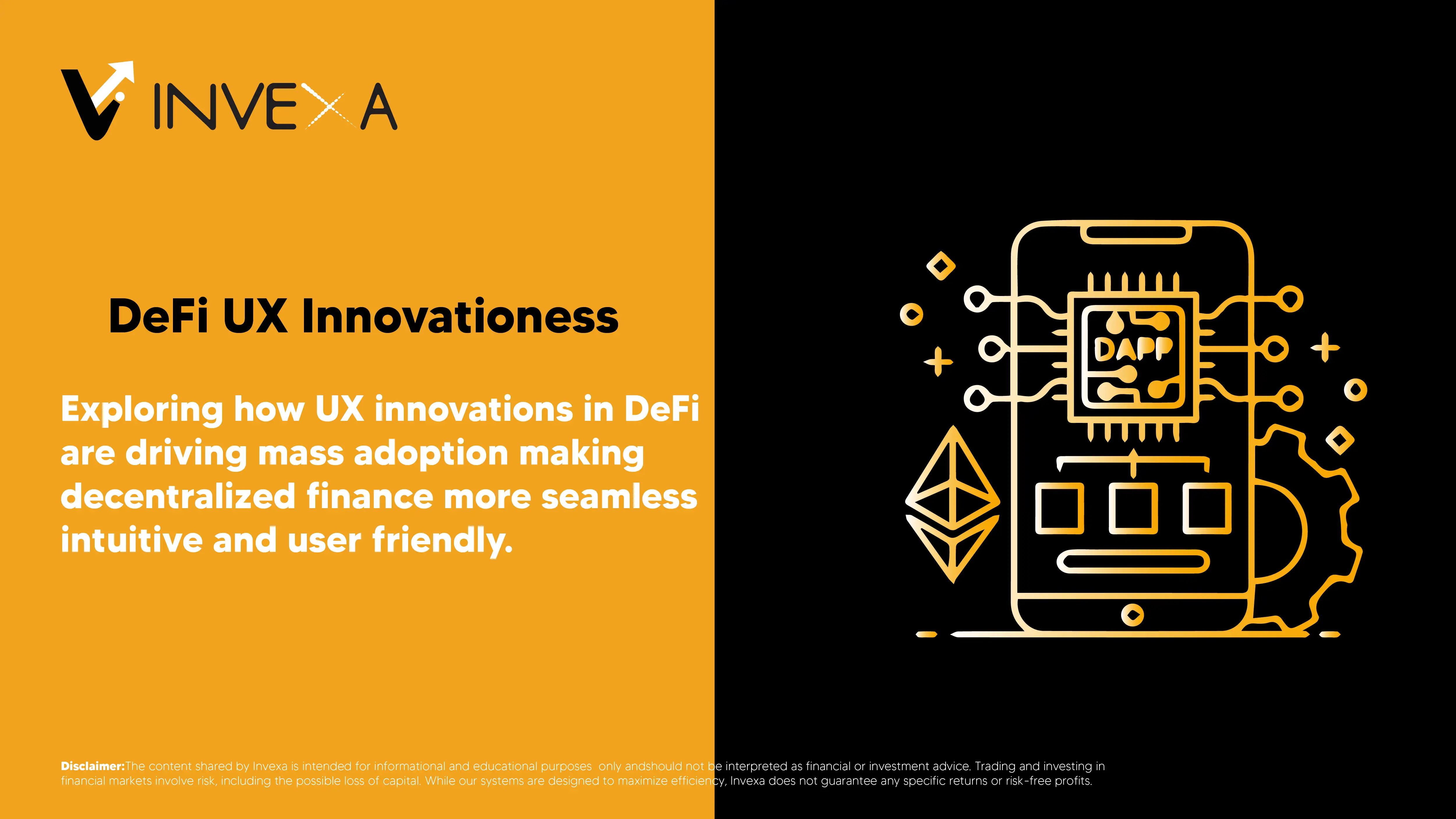 INVEXA

DeFi UX Innovationess

Exploring how UX innovations in DeFi are driving mass adoption making decentralized finance more seamless intuitive and user friendly.

DAPP

Disclaimer:The content shared by Invexa is intended for informational and educational purposes only andshould not be interpreted as financial or investment advice. Trading and investing in financial markets involve risk, including the possible loss of capital. While our systems are designed to maximize efficiency, Invexa does not guarantee any specific returns or risk-free profits.